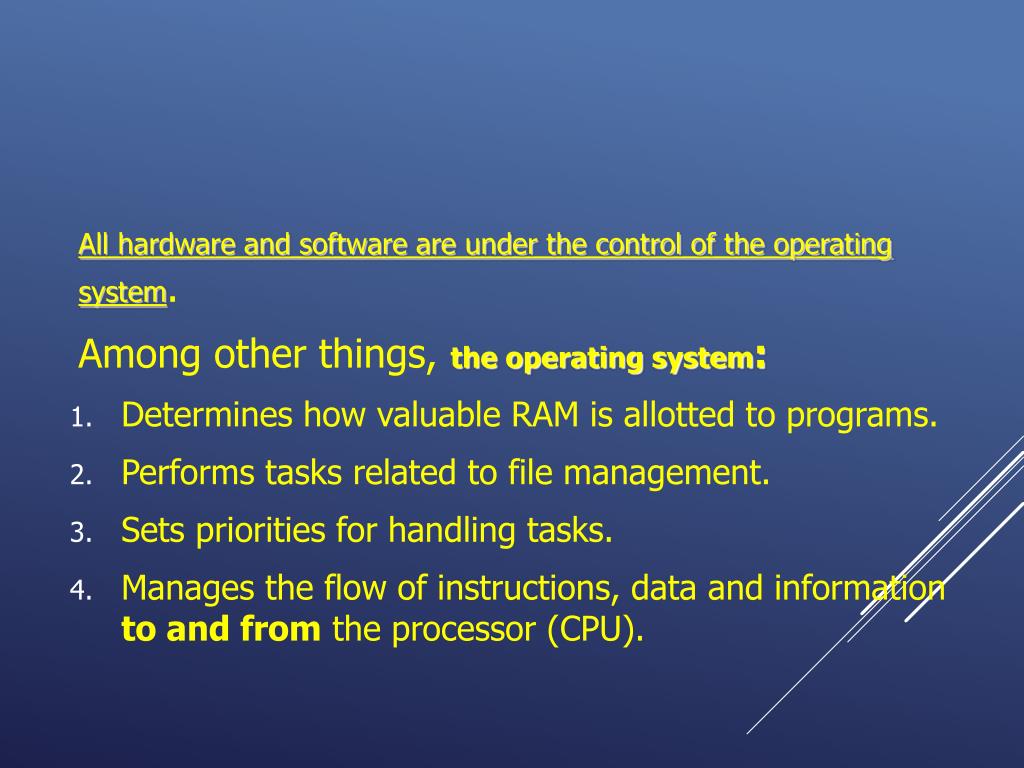 All hardware and software are under the control of the operating system.

Among other things, the operating system:

1. Determines how valuable RAM is allotted to programs.
2. Performs tasks related to file management.
3. Sets priorities for handling tasks.
4. Manages the flow of instructions, data and information to and from the processor (CPU).